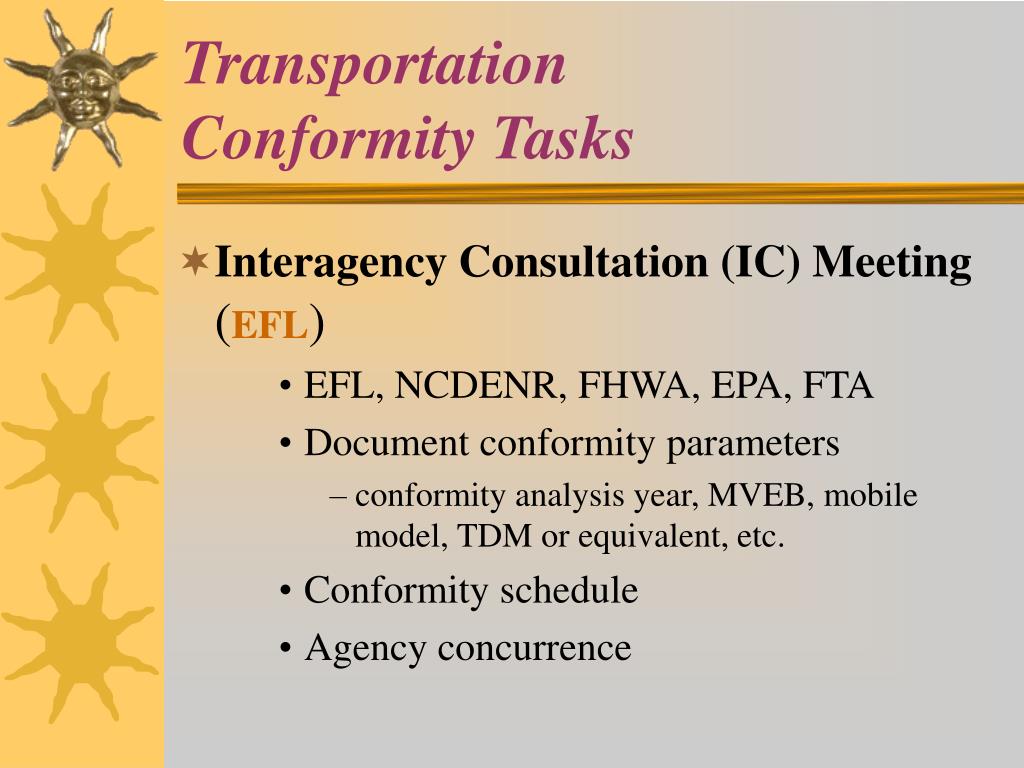 Transportation Conformity Tasks

Interagency Consultation (IC) Meeting (EFL)

• EFL, NCDENR, FHWA, EPA, FTA

• Document conformity parameters

– conformity analysis year, MVEB, mobile model, TDM or equivalent, etc.

• Conformity schedule

• Agency concurrence